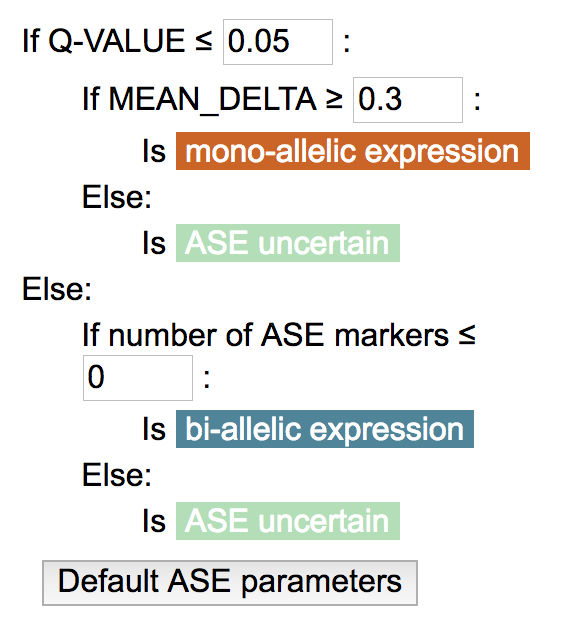 If Q-VALUE ≤ 0.05 :

If MEAN_DELTA ≥ 0.3 :

Is mono-allelic expression

Else:

Is ASE uncertain

Else:

If number of ASE markers ≤ 0 :

Is bi-allelic expression

Else:

Is ASE uncertain

Default ASE parameters